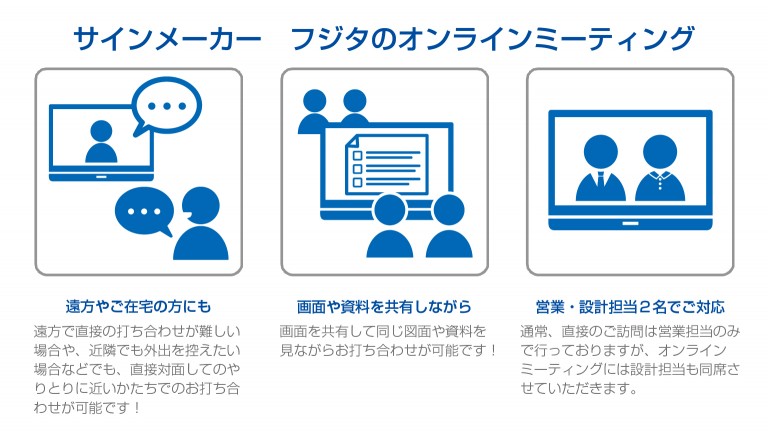 サインメーカー　フジタのオンラインミーティング

遠方やご在宅の方にも

遠方で直接の打ち合わせが難しい場合や、近隣でも外出を控えたい場合などでも、直接対面してのやりとりに近いかたちでのお打ち合わせが可能です！

画面や資料を共有しながら

画面を共有して同じ図面や資料を見ながらお打ち合わせが可能です！

営業・設計担当２名でご対応

通常、直接のご訪問は営業担当のみで行っておりますが、オンラインミーティングには設計担当も同席させていただきます。